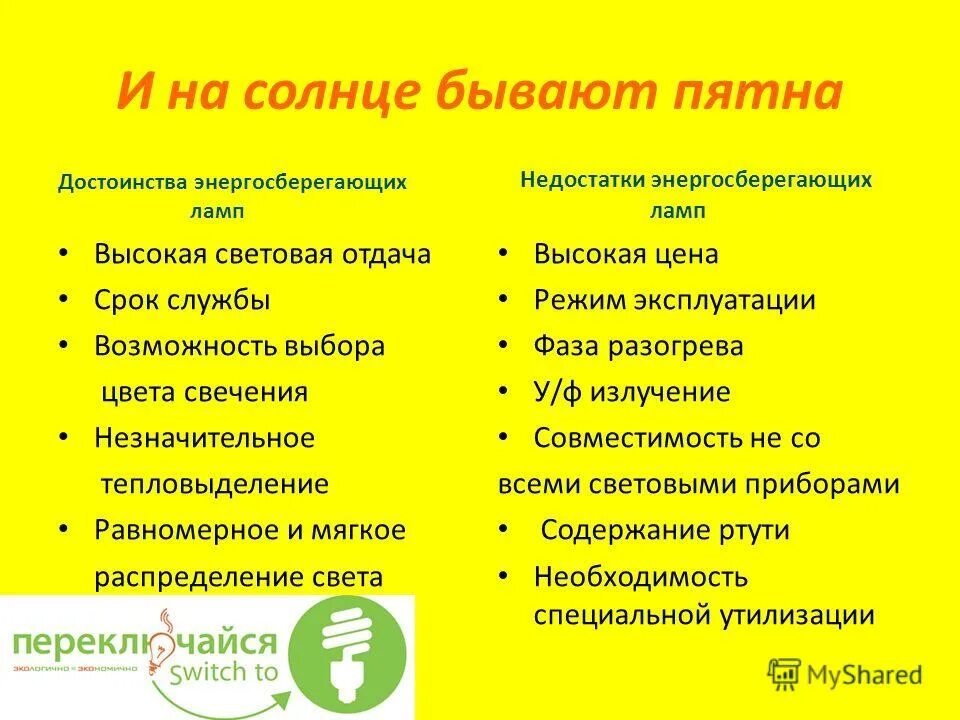 И на солнце бывают пятна

Достоинства энергосберегающих ламп

• Высокая световая отдача
• Срок службы
• Возможность выбора цвета свечения
• Незначительное тепловыделение
• Равномерное и мягкое распределение света

Недостатки энергосберегающих ламп

• Высокая цена
• Режим эксплуатации
• Фаза разогрева
• У/ф излучение
• Совместимость не со всеми световыми приборами
• Содержание ртути
• Необходимость специальной утилизации

переключайся
экологично = экономично
switch to

MyShared